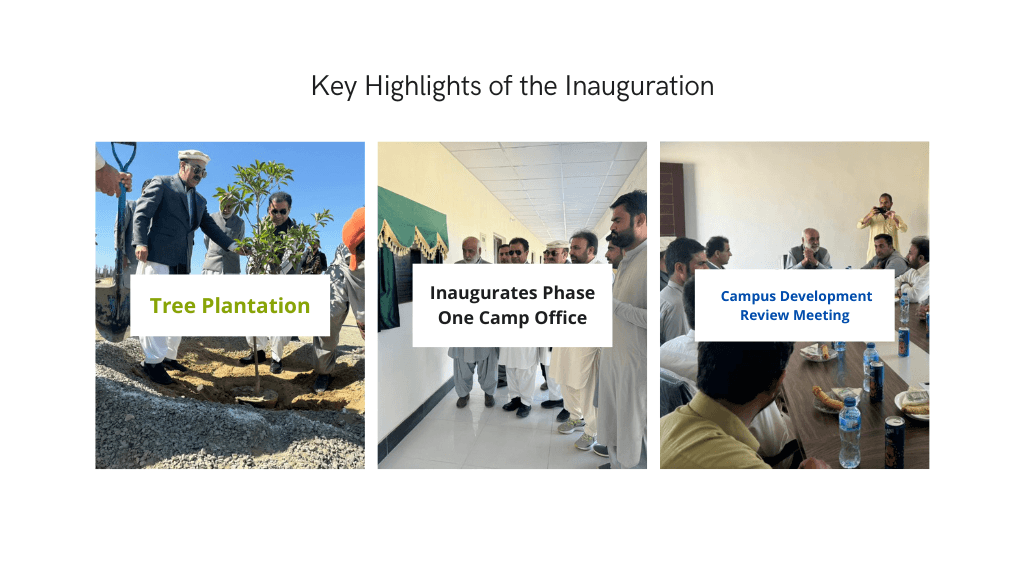 Key Highlights of the Inauguration

Tree Plantation

Inaugurates Phase One Camp Office

Campus Development Review Meeting